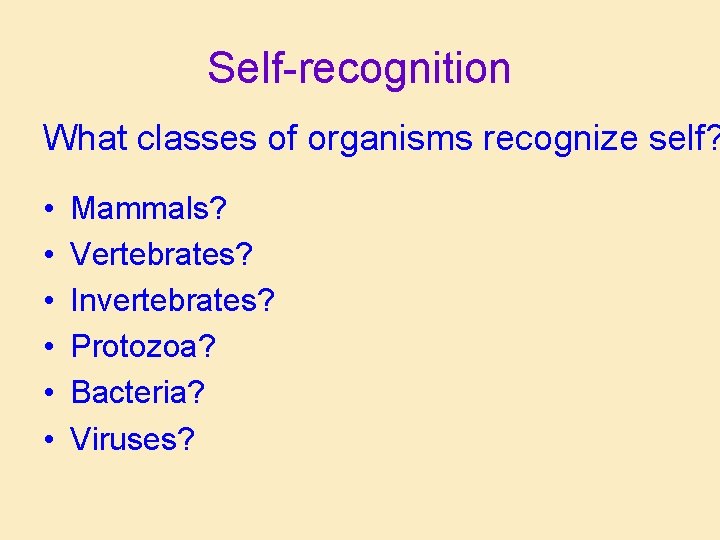 Self-recognition

What classes of organisms recognize self?

• Mammals?
• Vertebrates?
• Invertebrates?
• Protozoa?
• Bacteria?
• Viruses?